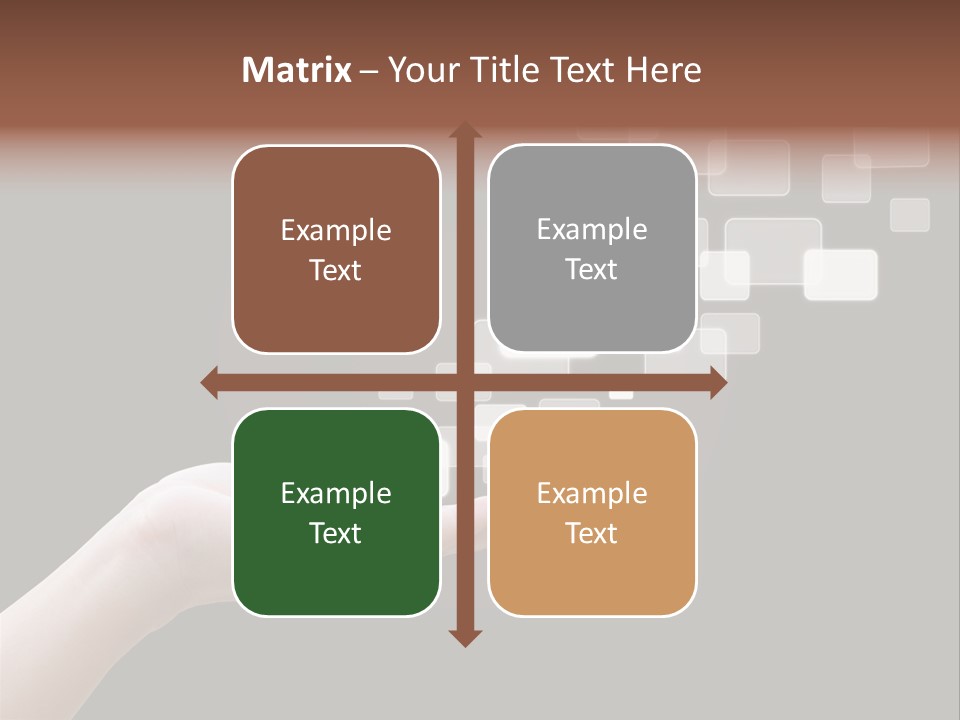 Matrix – Your Title Text Here

Example Text

Example Text

Example Text

Example Text